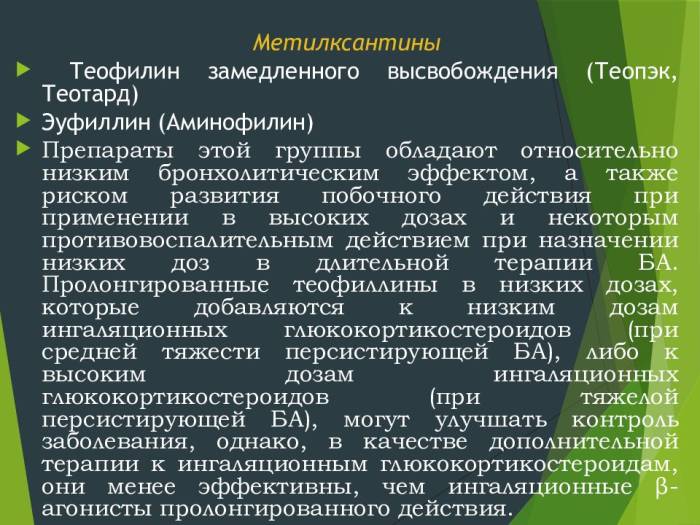 Метилксантины

Теофилин замедленного высвобождения (Теопэк, Теотард)

Эуфиллин (Аминофилин)

Препараты этой группы обладают относительно низким бронхолитическим эффектом, а также риском развития побочного действия при применении в высоких дозах и некоторым противовоспалительным действием при назначении низких доз в длительной терапии БА. Пролонгированные теофиллины в низких дозах, которые добавляются к низким дозам ингаляционных глюкокортикостероидов (при средней тяжести персистирующей БА), либо к высоким дозам ингаляционных глюкокортикостероидов (при тяжелой персистирующей БА), могут улучшать контроль заболевания, однако, в качестве дополнительной терапии к ингаляционным глюкокортикостероидам, они менее эффективны, чем ингаляционные β-агонисты пролонгированного действия.